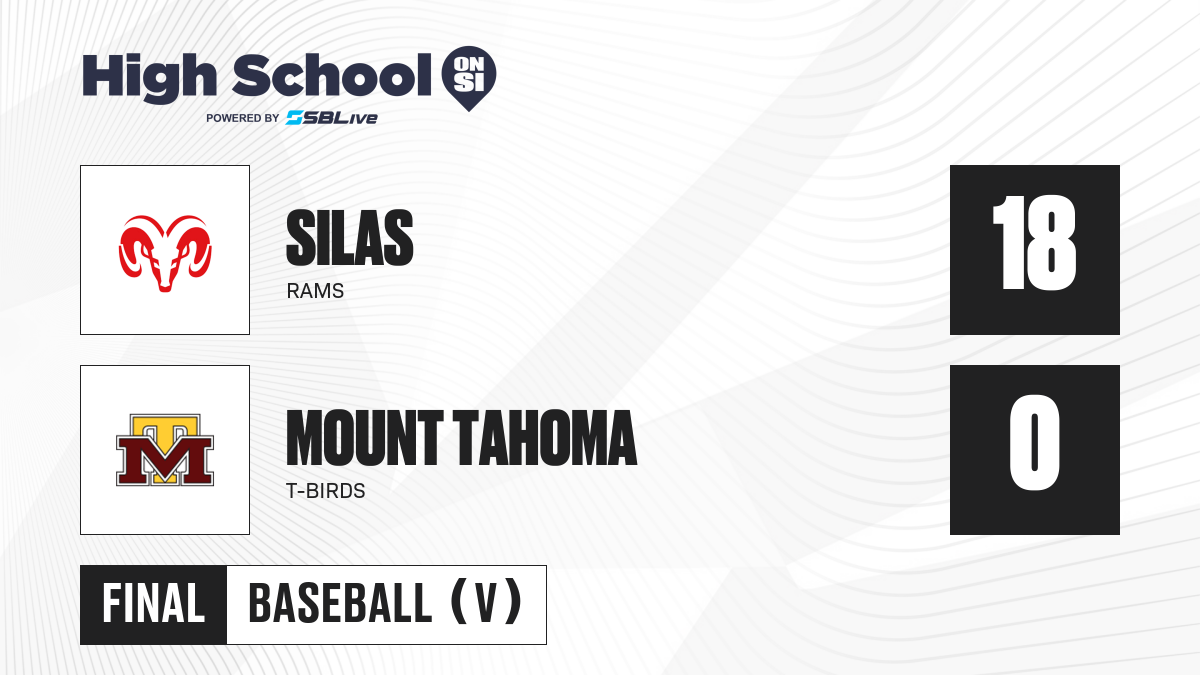 High School ON SI
POWERED BY SBLive

SILAS
RAMS

18

MT

MOUNT TAHOMA
T-BIRDS

0

FINAL BASEBALL (V)